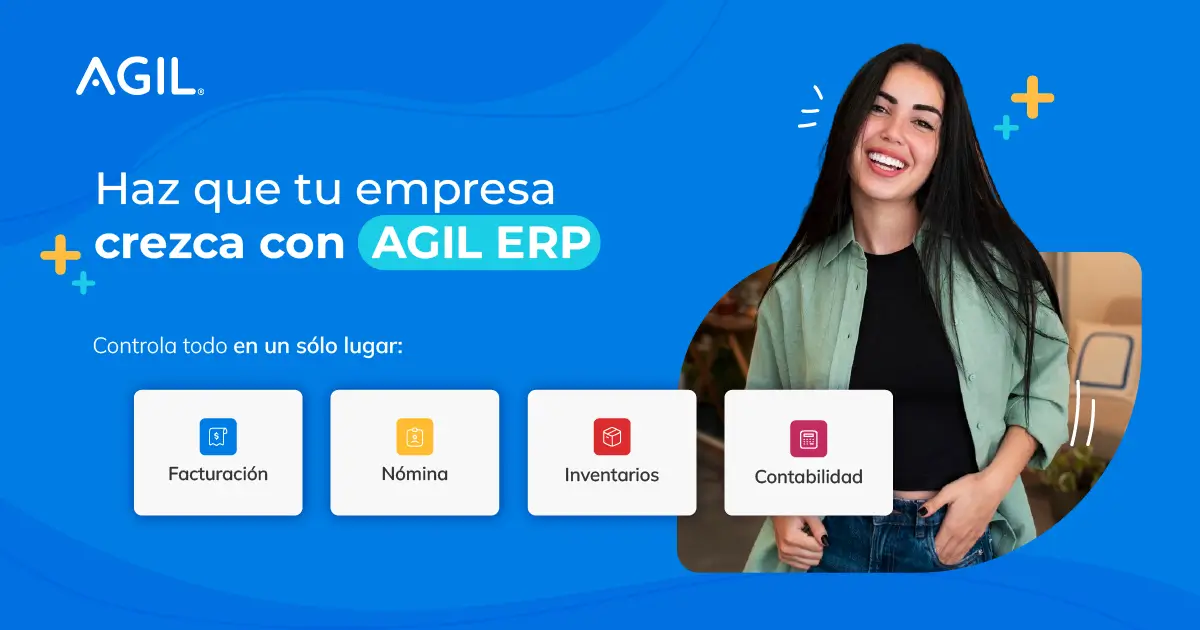 AGIL®

Haz que tu empresa crezca con AGIL ERP

Controla todo en un sólo lugar:

Facturación

Nómina

Inventarios

Contabilidad